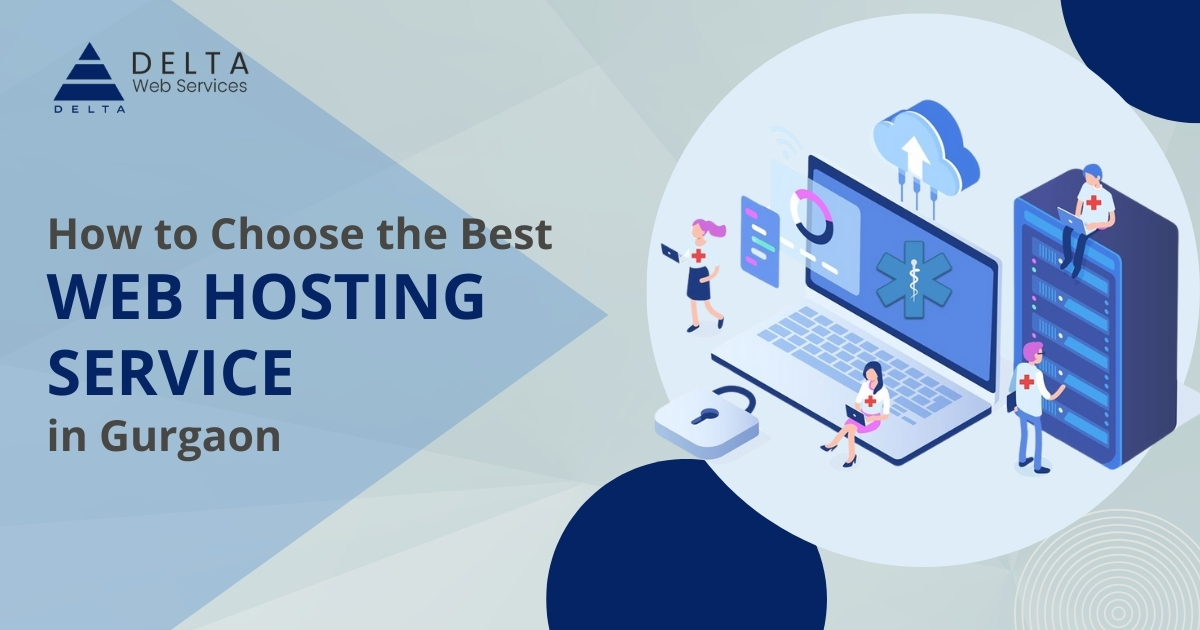 DELTA
DELTA
Web Services

How to Choose the Best
WEB HOSTING
SERVICE
in Gurgaon